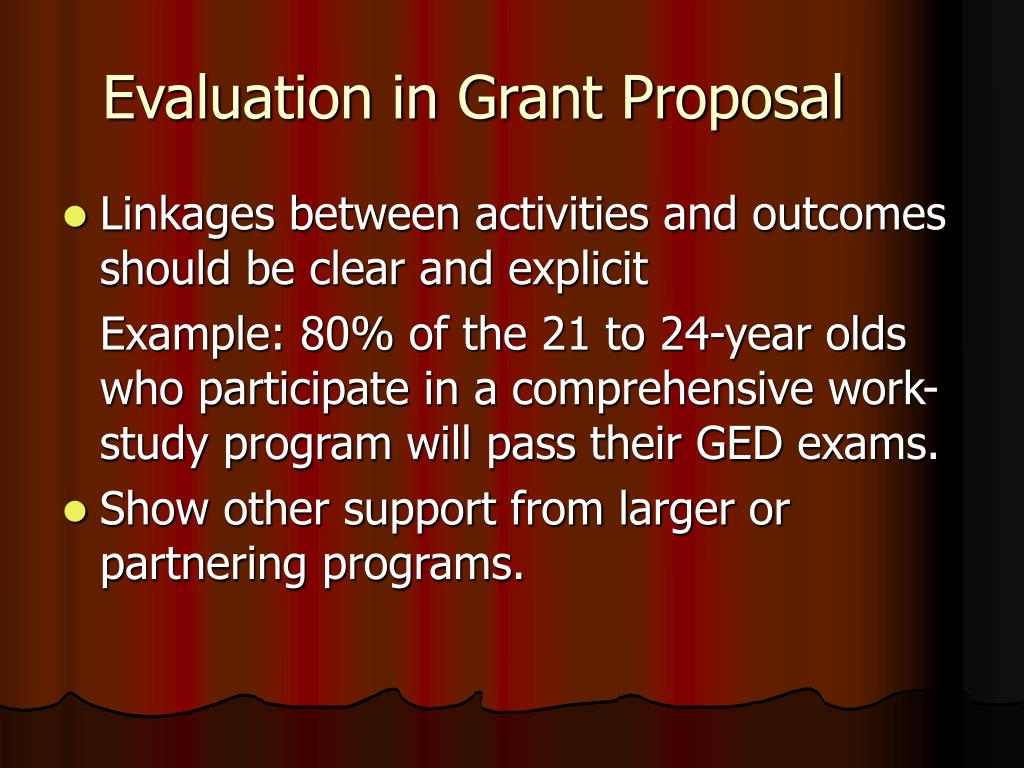 Evaluation in Grant Proposal

- Linkages between activities and outcomes should be clear and explicit

Example: 80% of the 21 to 24-year olds who participate in a comprehensive work-study program will pass their GED exams.

- Show other support from larger or partnering programs.